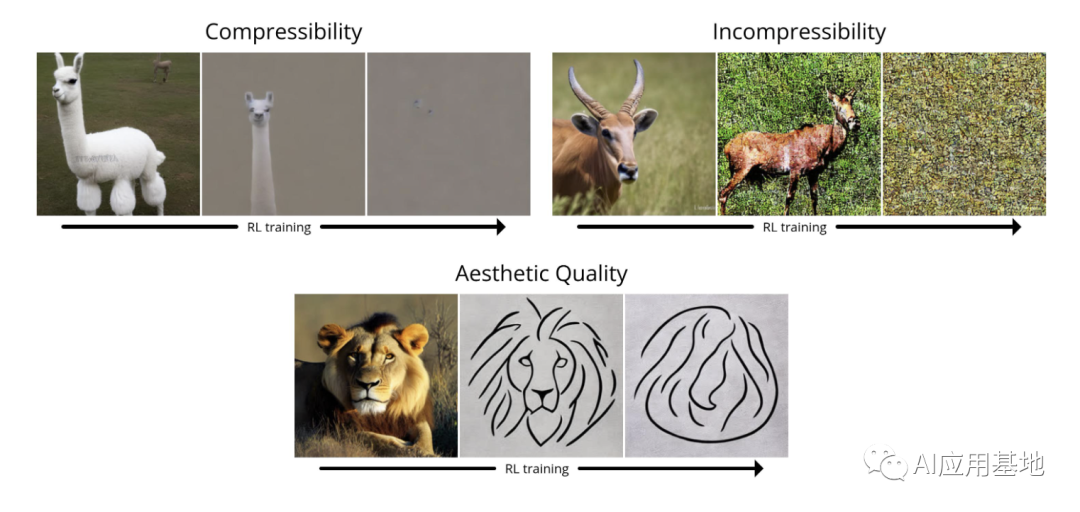 Compressibility

RL training

Incompressibility

RL training

Aesthetic Quality

RL training

AI应用基地